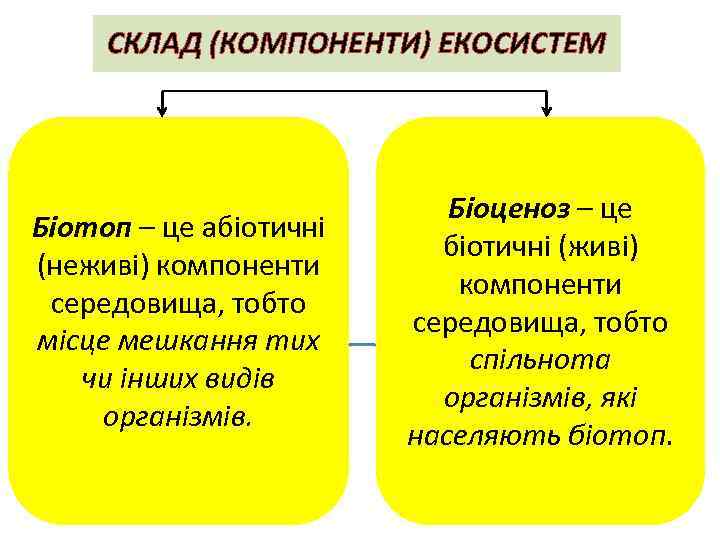 СКЛАД (КОМПОНЕНТИ) ЕКОСИСТЕМ

Біотоп – це абіотичні (неживі) компоненти середовища, тобто місце мешкання тих чи інших видів організмів.

Біоценоз – це біотичні (живі) компоненти середовища, тобто спільнота організмів, які населяють біотоп.